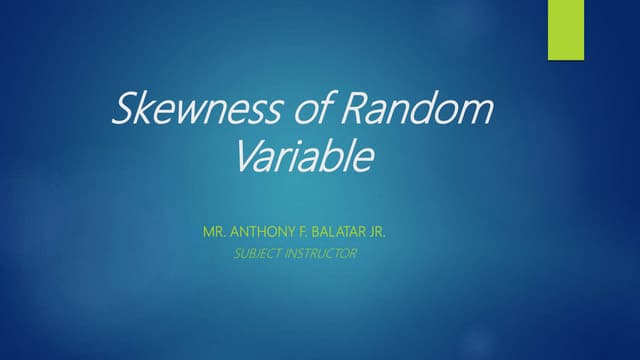 Skewness of Random Variable

MR. ANTHONY F. BALATAR JR.
SUBJECT INSTRUCTOR